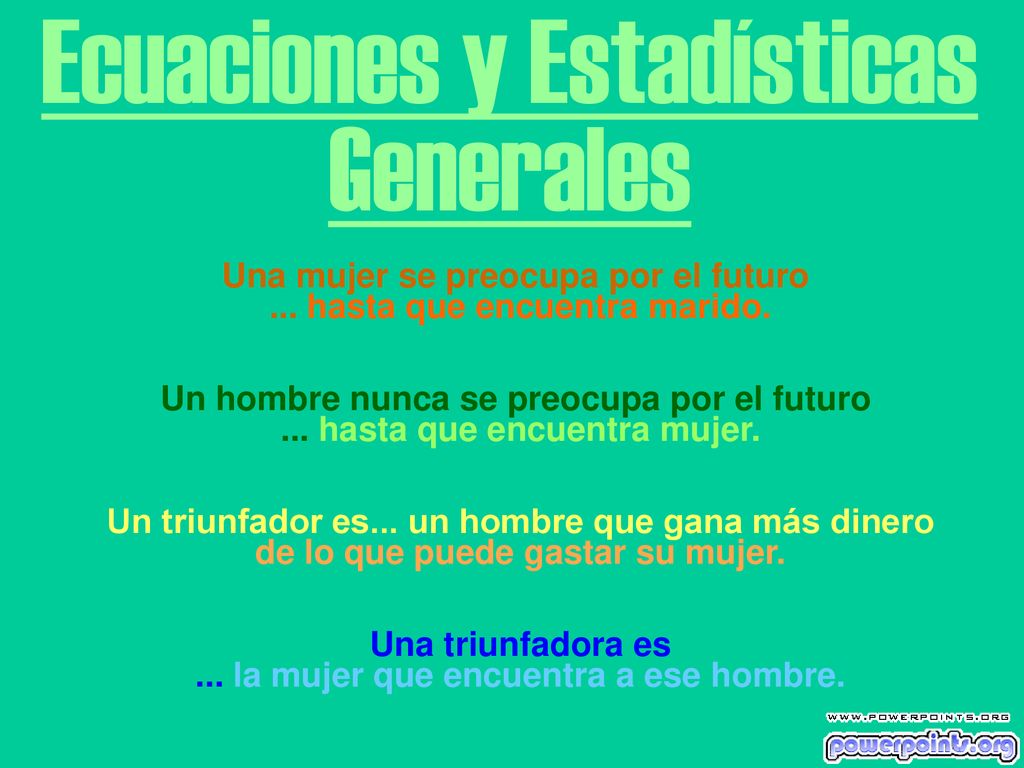 Ecuaciones y Estadísticas Generales

Una mujer se preocupa por el futuro ... hasta que encuentra marido.

Un hombre nunca se preocupa por el futuro ... hasta que encuentra mujer.

Un triunfador es... un hombre que gana más dinero de lo que puede gastar su mujer.

Una triunfadora es ... la mujer que encuentra a ese hombre.

WWW.POWERPOINTS.ORG
powerpoints.org